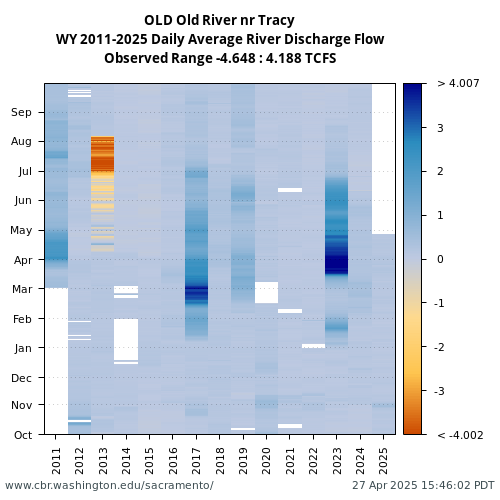 OLD Old River nr Tracy
WY 2011-2025 Daily Average River Discharge Flow
Observed Range -4.648 : 4.188 TCFS

Sep
Aug
Jul
Jun
May
Apr
Mar
Feb
Jan
Dec
Nov
Oct

2011
2012
2013
2014
2015
2016
2017
2018
2019
2020
2021
2022
2023
2024
2025

> 4.007
3
2
1
0
-1
-2
-3
< -4.002

www.cbr.washington.edu/sacramento/
27 Apr 2025 15:46:02 PDT